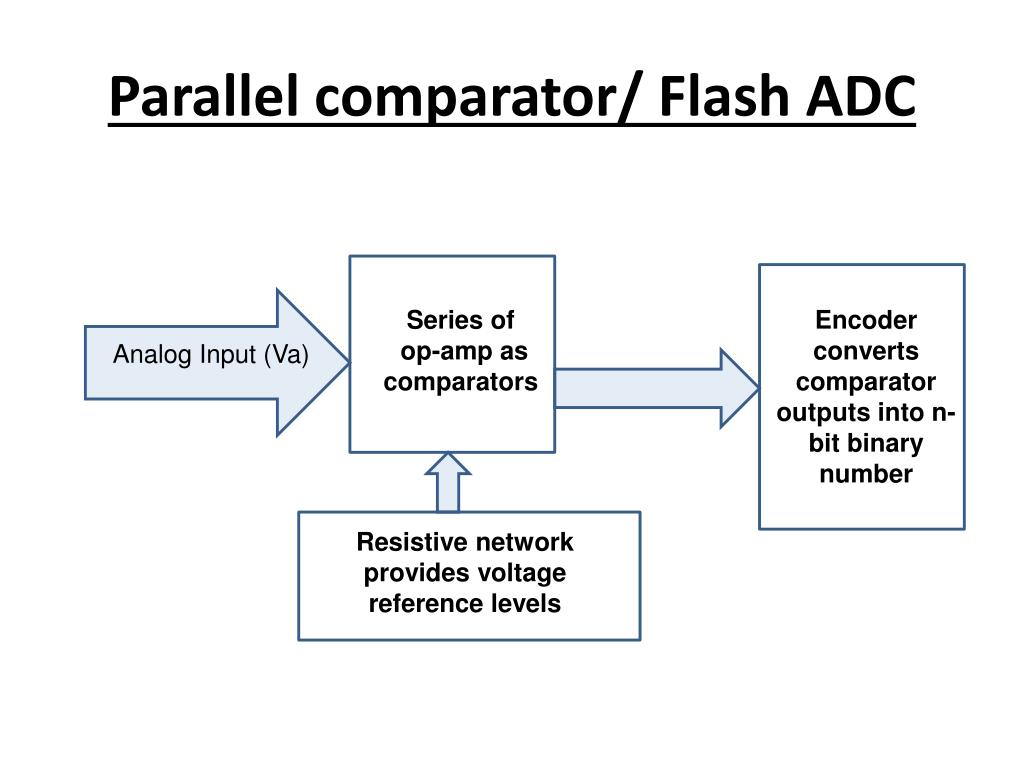 Parallel comparator/ Flash ADC

Analog Input (Va)

Series of op-amp as comparators

Encoder converts comparator outputs into n-bit binary number

Resistive network provides voltage reference levels